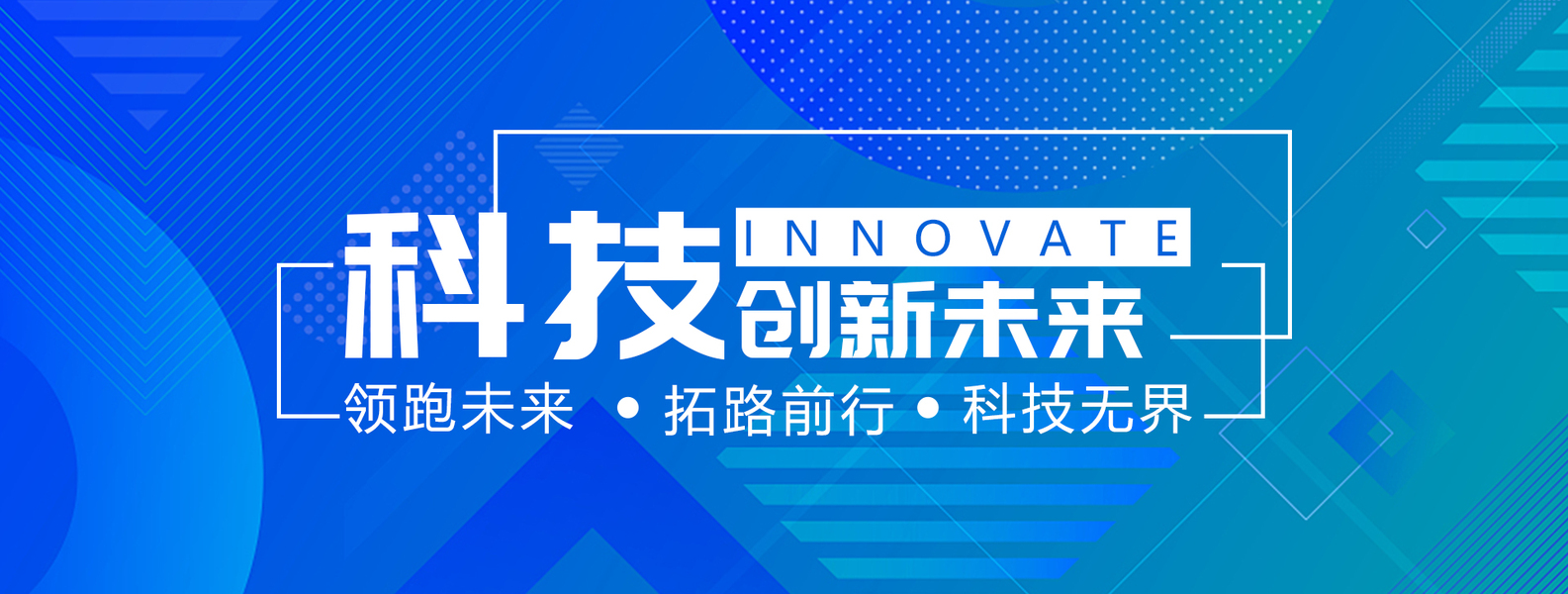 科技 INNOVATE 创新未来

领跑未来 • 拓路前行 • 科技无界